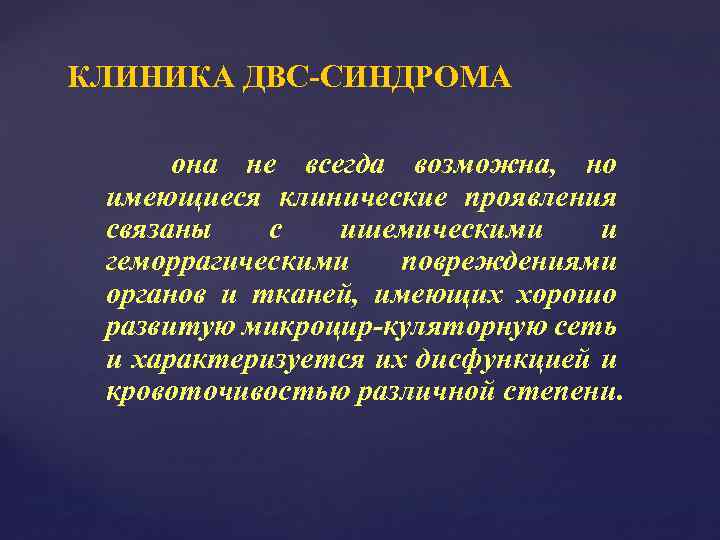 КЛИНИКА ДВС-СИНДРОМА

она не всегда возможна, но имеющиеся клинические проявления связаны с ишемическими и геморрагическими повреждениями органов и тканей, имеющих хорошо развитую микроцир-куляторную сеть и характеризуется их дисфункцией и кровоточивостью различной степени.